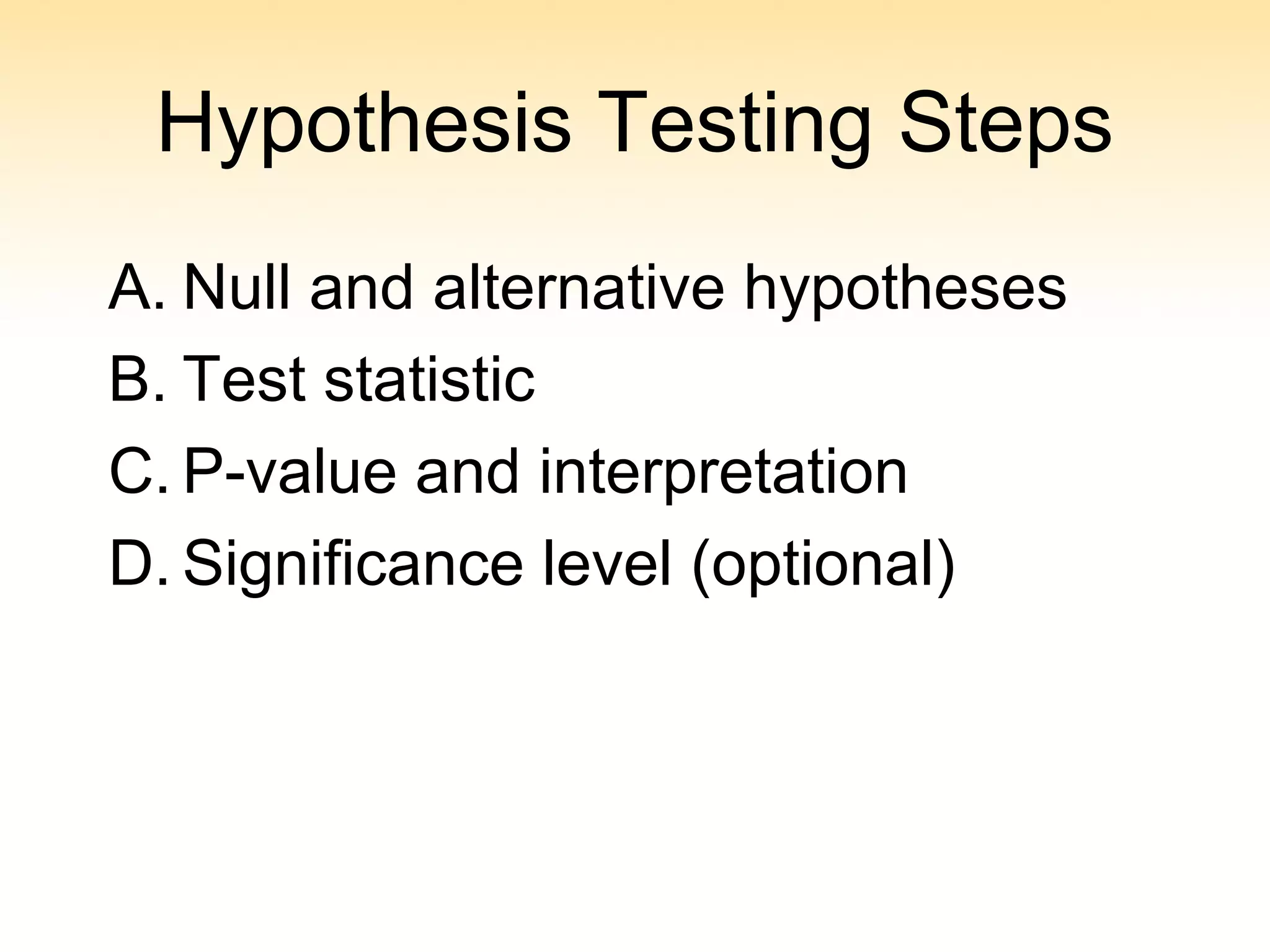 Hypothesis Testing Steps

A. Null and alternative hypotheses
B. Test statistic
C. P-value and interpretation
D. Significance level (optional)